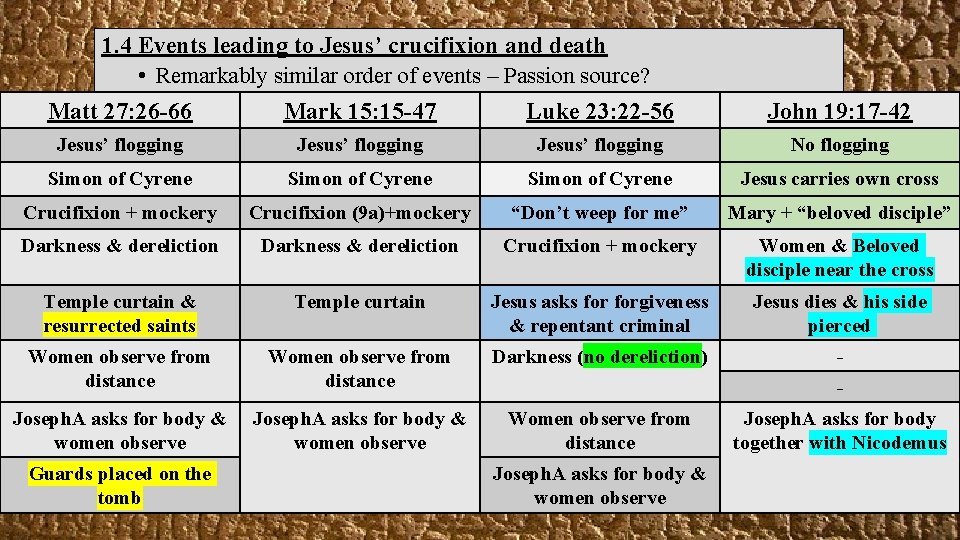 1.4 Events leading to Jesus' crucifixion and death

• Remarkably similar order of events – Passion source?

| Matt 27:26-66 | Mark 15:15-47 | Luke 23:22-56 | John 19:17-42 |
|---|---|---|---|
| Jesus' flogging | Jesus' flogging | Jesus' flogging | No flogging |
| Simon of Cyrene | Simon of Cyrene | Simon of Cyrene | Jesus carries own cross |
| Crucifixion + mockery | Crucifixion (9a)+mockery | "Don't weep for me" | Mary + "beloved disciple" |
| Darkness & dereliction | Darkness & dereliction | Crucifixion + mockery | Women & Beloved disciple near the cross |
| Temple curtain & resurrected saints | Temple curtain | Jesus asks for forgiveness & repentant criminal | Jesus dies & his side pierced |
| Women observe from distance | Women observe from distance | Darkness (no dereliction) | - |
| | | | - |
| JosephA asks for body & women observe | JosephA asks for body & women observe | Women observe from distance | JosephA asks for body together with Nicodemus |
| Guards placed on the tomb | | JosephA asks for body & women observe | |